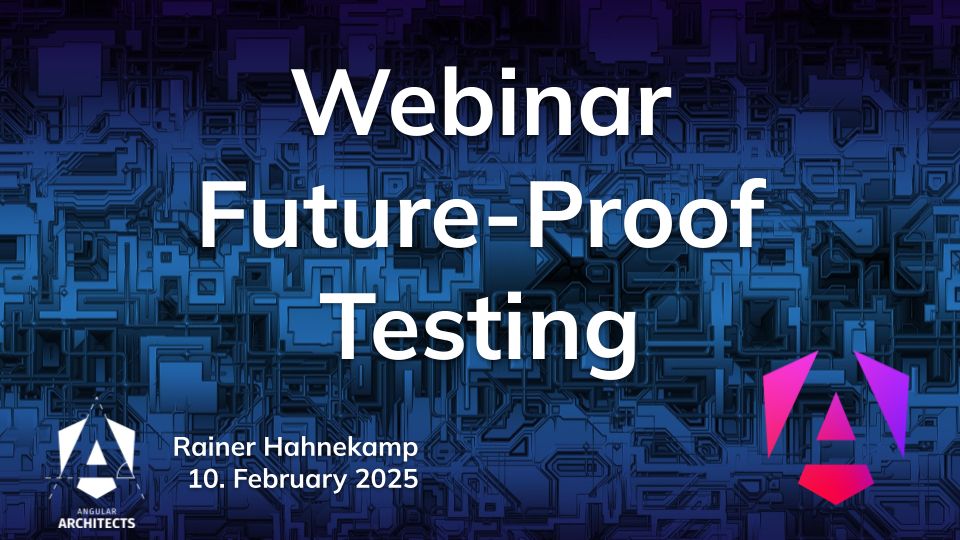 Webinar
Future-Proof
Testing

ANGULAR
ARCHITECTS

Rainer Hahnekamp
10. February 2025